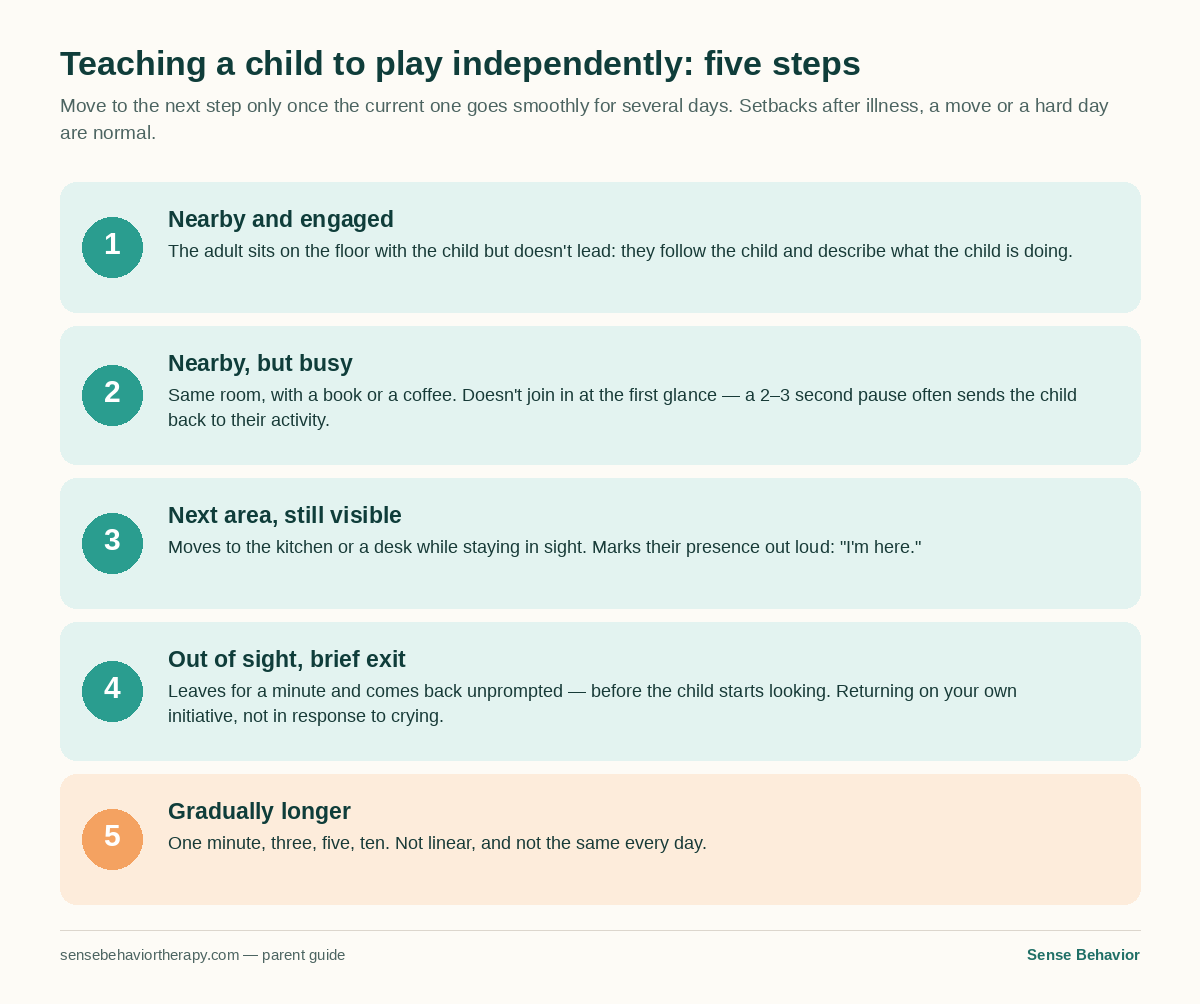 Teaching a child to play independently: five steps

Move to the next step only once the current one goes smoothly for several days. Setbacks after illness, a move or a hard day are normal.

1
Nearby and engaged
The adult sits on the floor with the child but doesn't lead: they follow the child and describe what the child is doing.

2
Nearby, but busy
Same room, with a book or a coffee. Doesn't join in at the first glance — a 2–3 second pause often sends the child back to their activity.

3
Next area, still visible
Moves to the kitchen or a desk while staying in sight. Marks their presence out loud: "I'm here."

4
Out of sight, brief exit
Leaves for a minute and comes back unprompted — before the child starts looking. Returning on your own initiative, not in response to crying.

5
Gradually longer
One minute, three, five, ten. Not linear, and not the same every day.

sensebehaviortherapy.com — parent guide

Sense Behavior